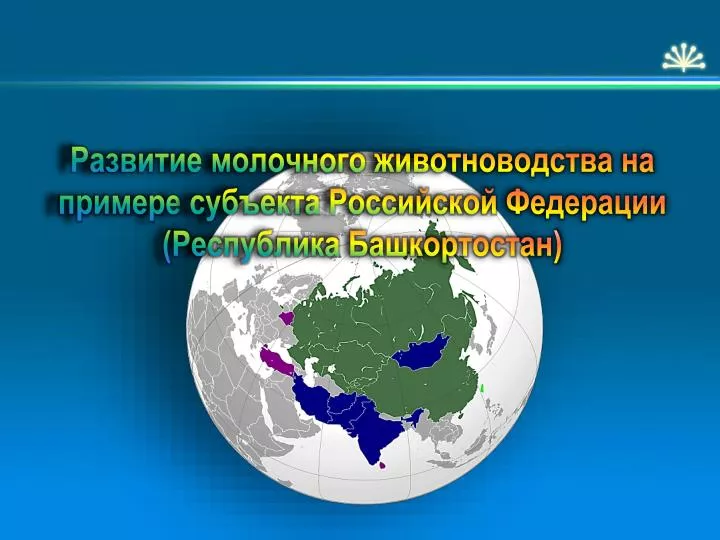 Развитие молочного животноводства на примере субъекта Российской Федерации (Республика Башкортостан)